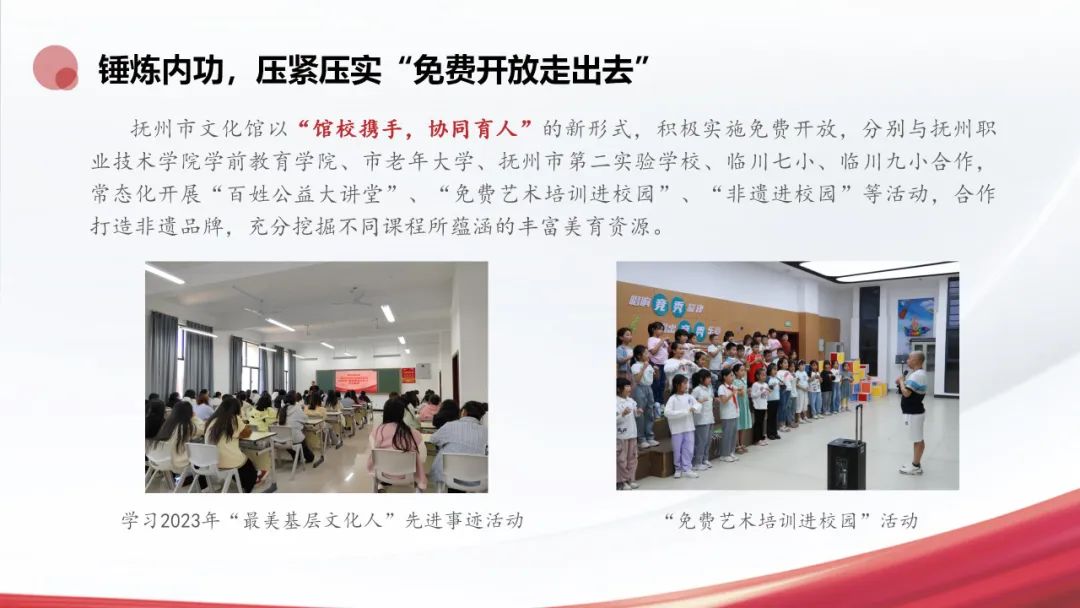 锤炼内功，压紧压实“免费开放走出去”

抚州市文化馆以“馆校携手，协同育人”的新形式，积极实施免费开放，分别与抚州职业技术学院学前教育学院、市老年大学、抚州市第二实验学校、临川七小、临川九小合作，常态化开展“百姓公益大讲堂”、“免费艺术培训进校园”、“非遗进校园”等活动，合作打造非遗品牌，充分挖掘不同课程所蕴涵的丰富美育资源。

学习2023年“最美基层文化人”先进事迹活动

“免费艺术培训进校园”活动